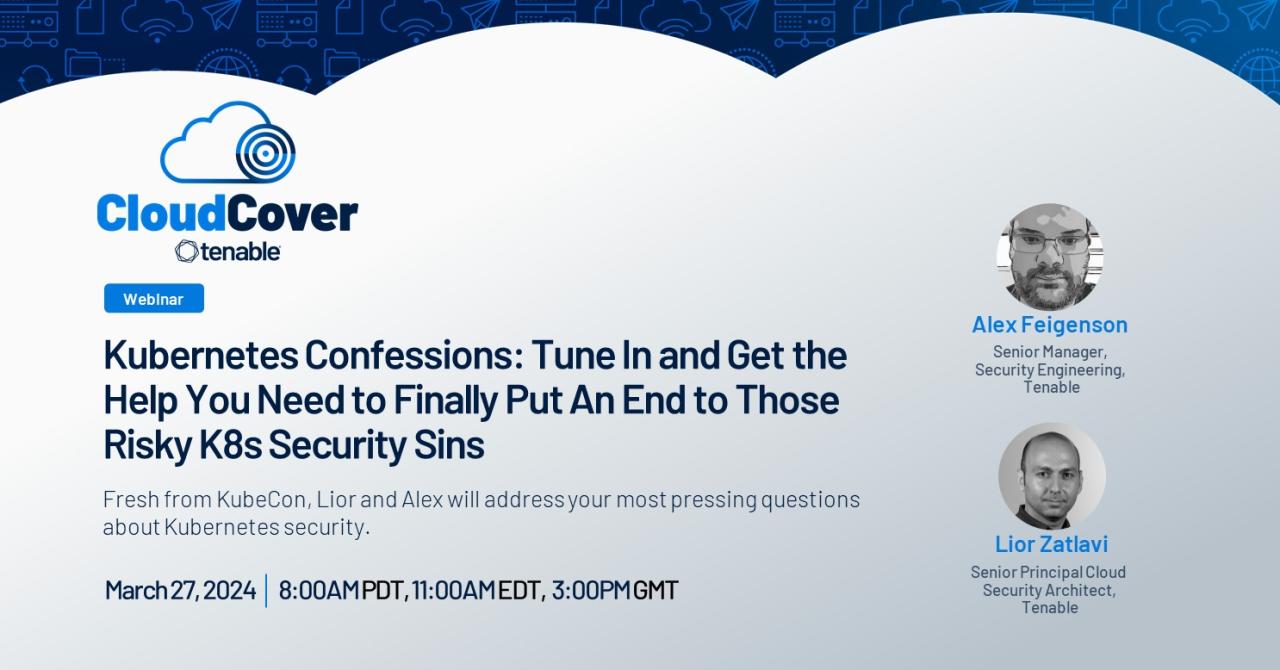 CloudCover
tenable

Webinar

Kubernetes Confessions: Tune In and Get the Help You Need to Finally Put An End to Those Risky K8s Security Sins

Fresh from KubeCon, Lior and Alex will address your most pressing questions about Kubernetes security.

March 27, 2024 | 8:00AM PDT, 11:00AM EDT, 3:00PM GMT

Alex Feigenson
Senior Manager, Security Engineering, Tenable

Lior Zatlavi
Senior Principal Cloud Security Architect, Tenable